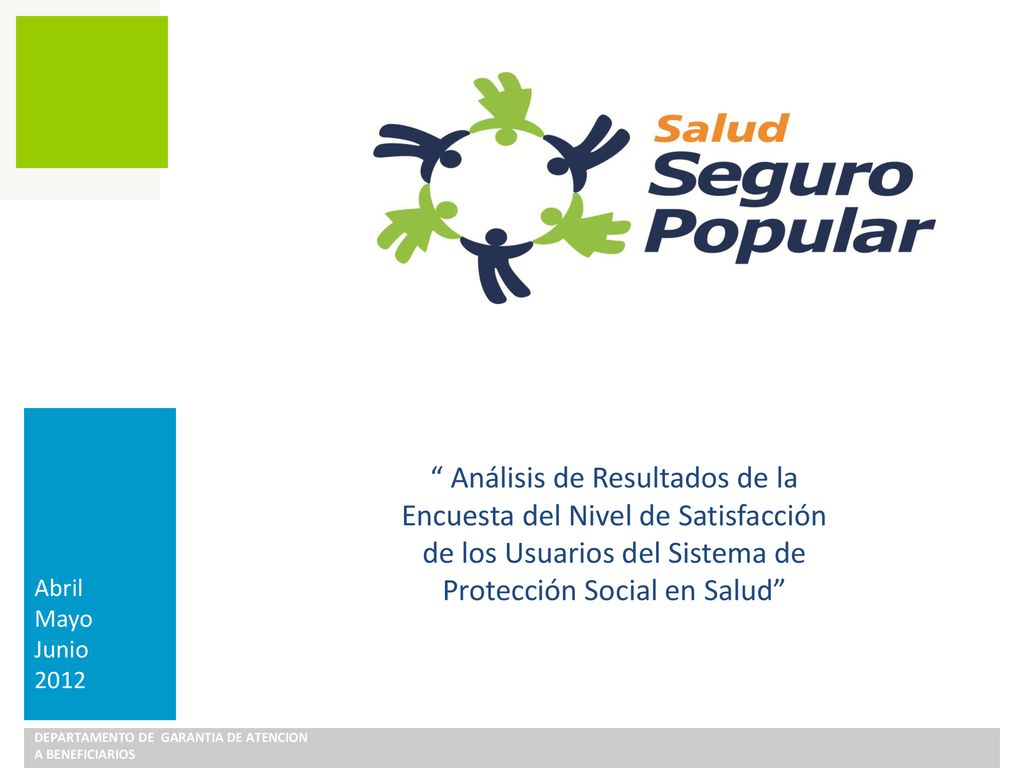 Salud
Seguro
Popular

“ Análisis de Resultados de la Encuesta del Nivel de Satisfacción de los Usuarios del Sistema de Protección Social en Salud”

Abril
Mayo
Junio
2012

DEPARTAMENTO DE GARANTIA DE ATENCION A BENEFICIARIOS